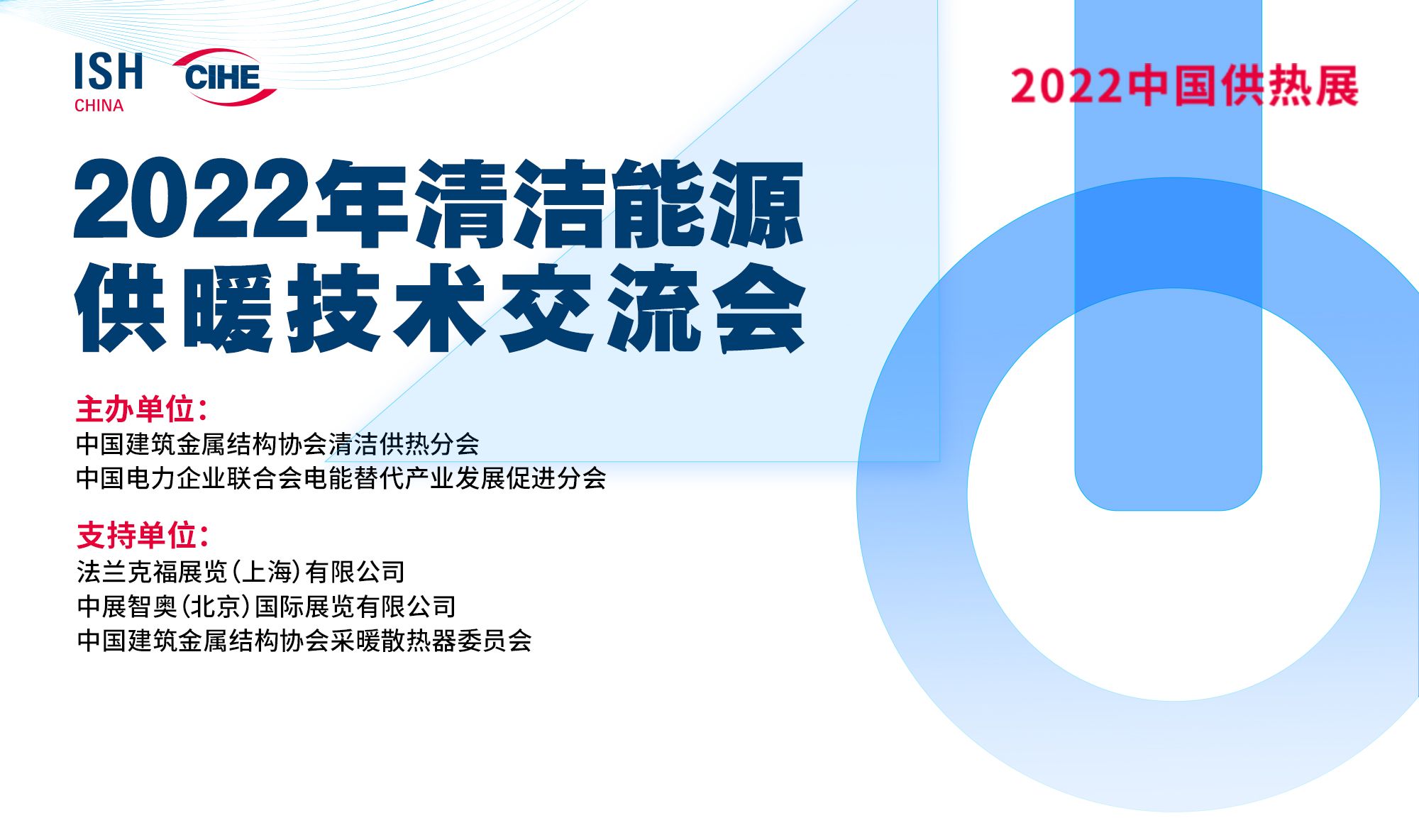 ISH CHINA CIHE

2022中国供热展

2022年清洁能源
供暖技术交流会

主办单位：
中国建筑金属结构协会清洁供热分会
中国电力企业联合会电能替代产业发展促进分会

支持单位：
法兰克福展览(上海)有限公司
中展智奥(北京)国际展览有限公司
中国建筑金属结构协会采暖散热器委员会